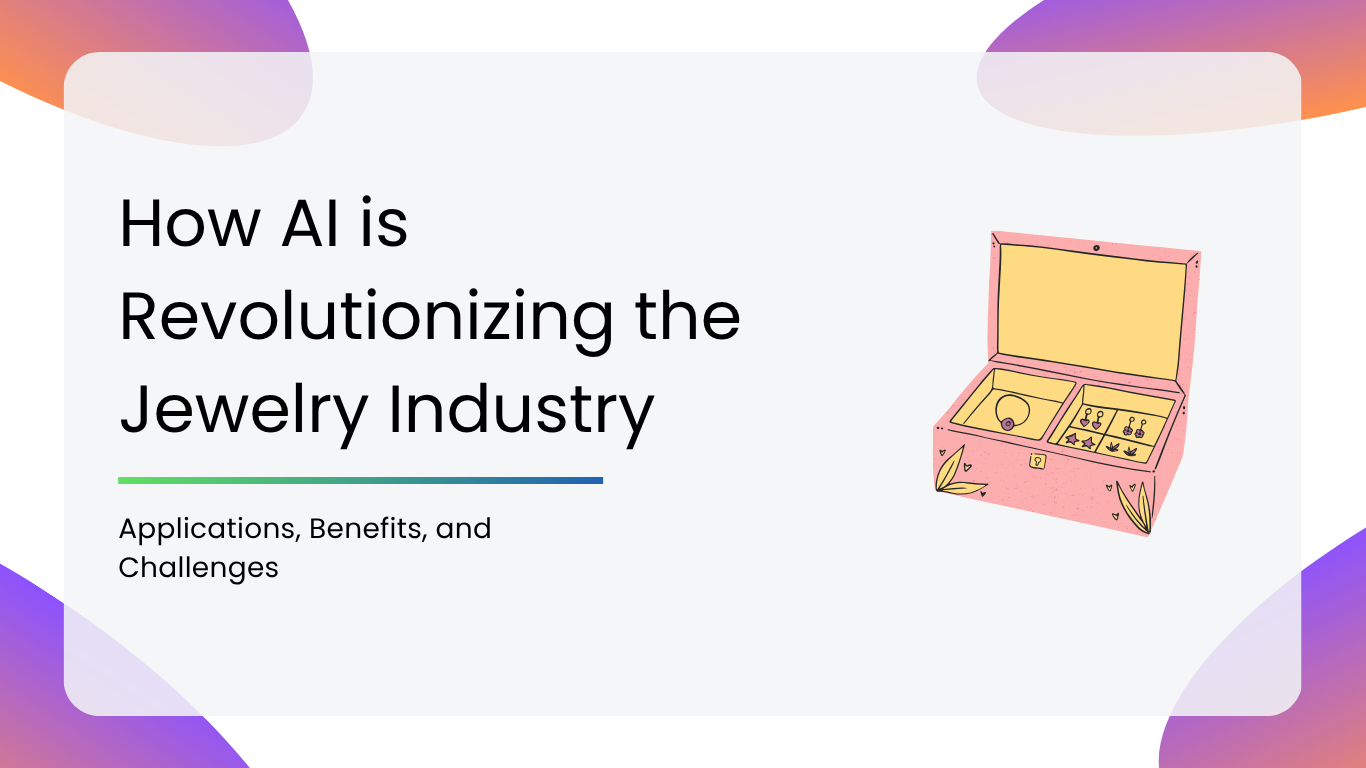 How AI is Revolutionizing the Jewelry Industry

Applications, Benefits, and Challenges